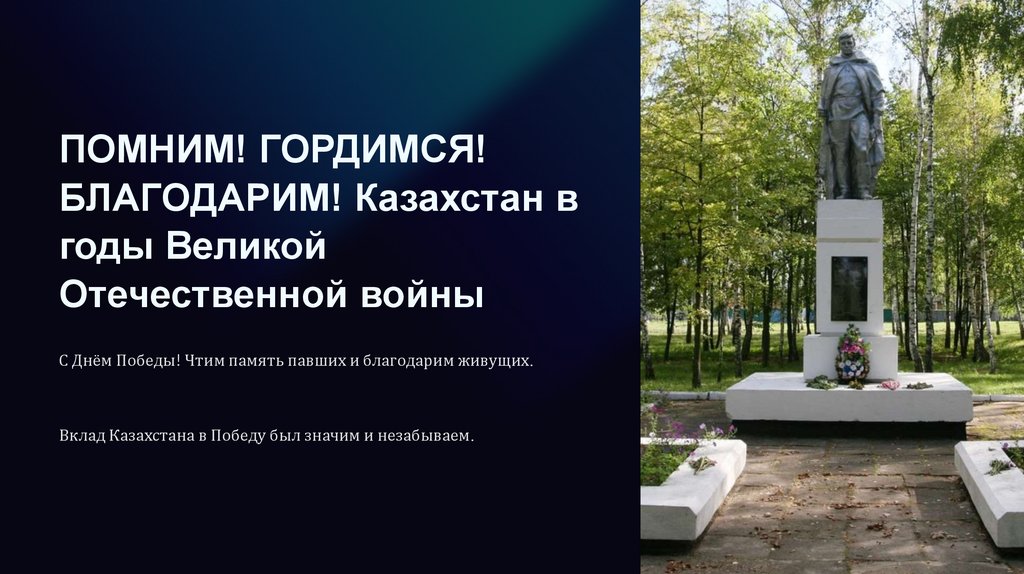 ПОМНИМ! ГОРДИМСЯ! БЛАГОДАРИМ! Казахстан в годы Великой Отечественной войны

С Днём Победы! Чтим память павших и благодарим живущих.

Вклад Казахстана в Победу был значим и незабываем.